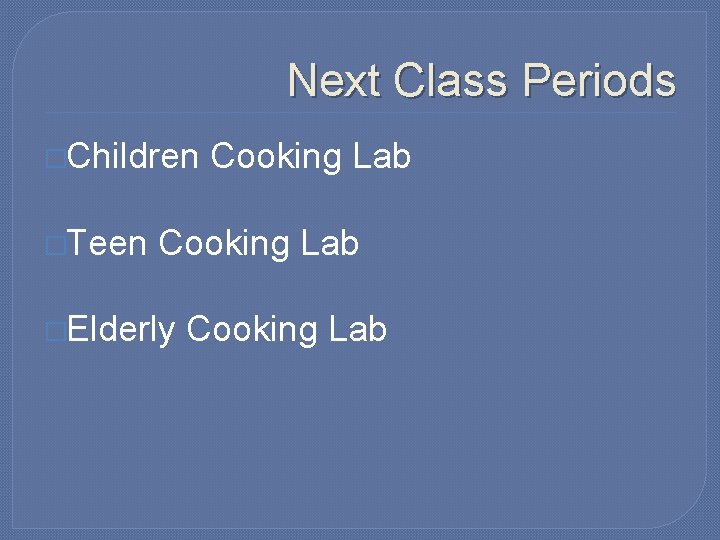 Next Class Periods

Children Cooking Lab

Teen Cooking Lab

Elderly Cooking Lab